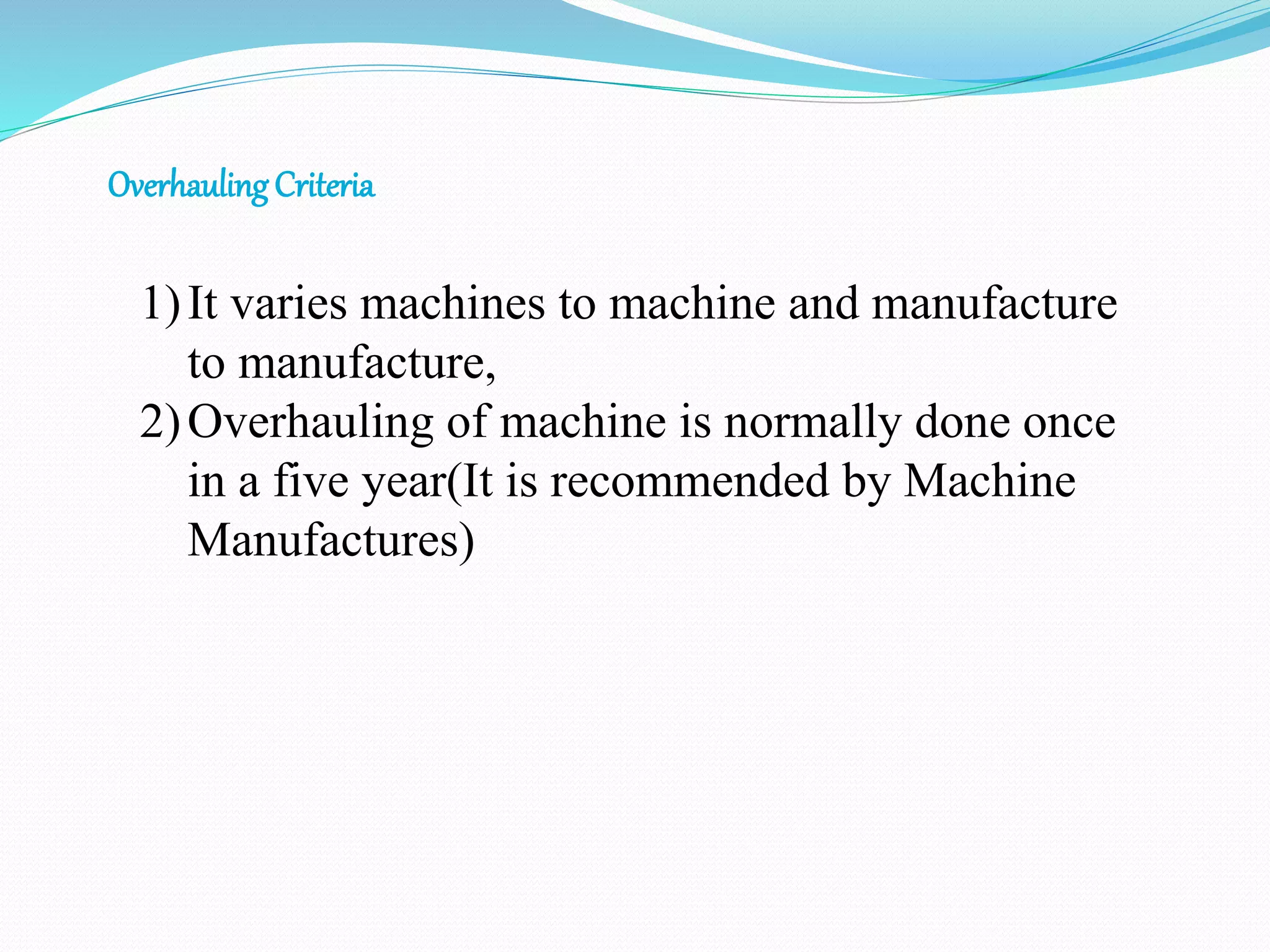 Overhauling Criteria

1) It varies machines to machine and manufacture to manufacture,
2) Overhauling of machine is normally done once in a five year(It is recommended by Machine Manufactures)